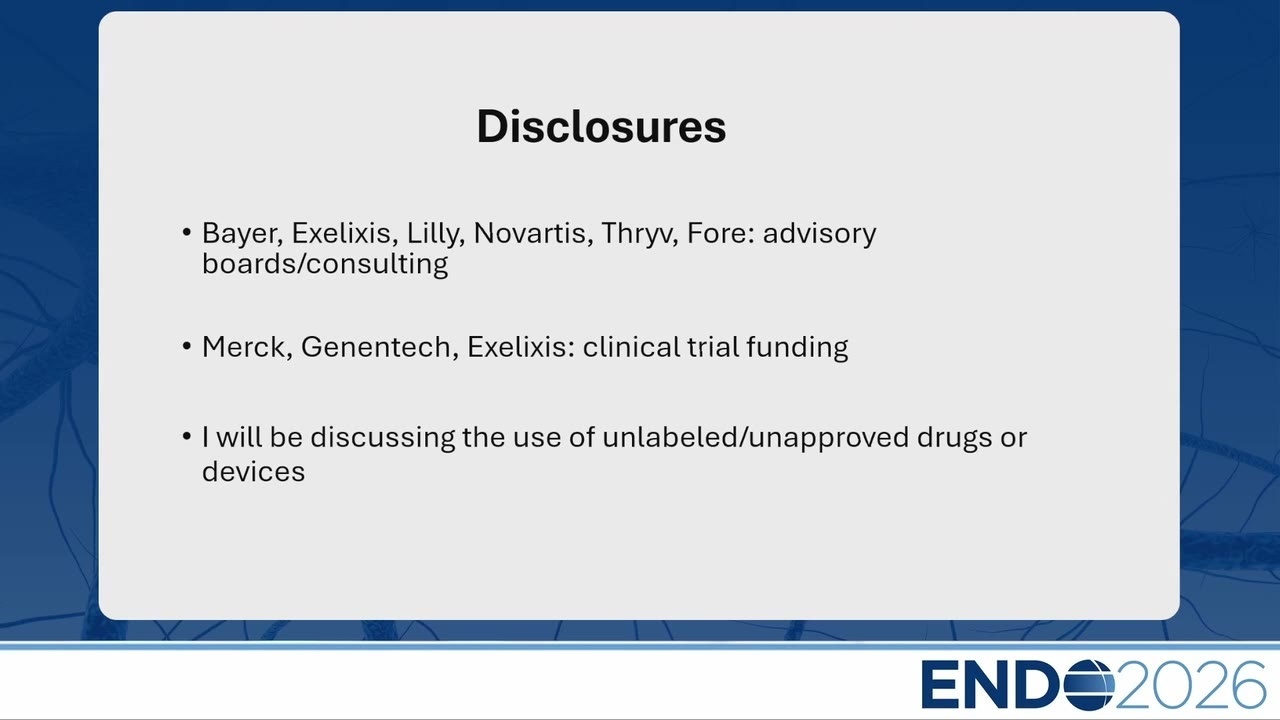 Disclosures

• Bayer, Exelixis, Lilly, Novartis, Thryv, Fore: advisory boards/consulting

• Merck, Genentech, Exelixis: clinical trial funding

• I will be discussing the use of unlabeled/unapproved drugs or devices

ENDO2026